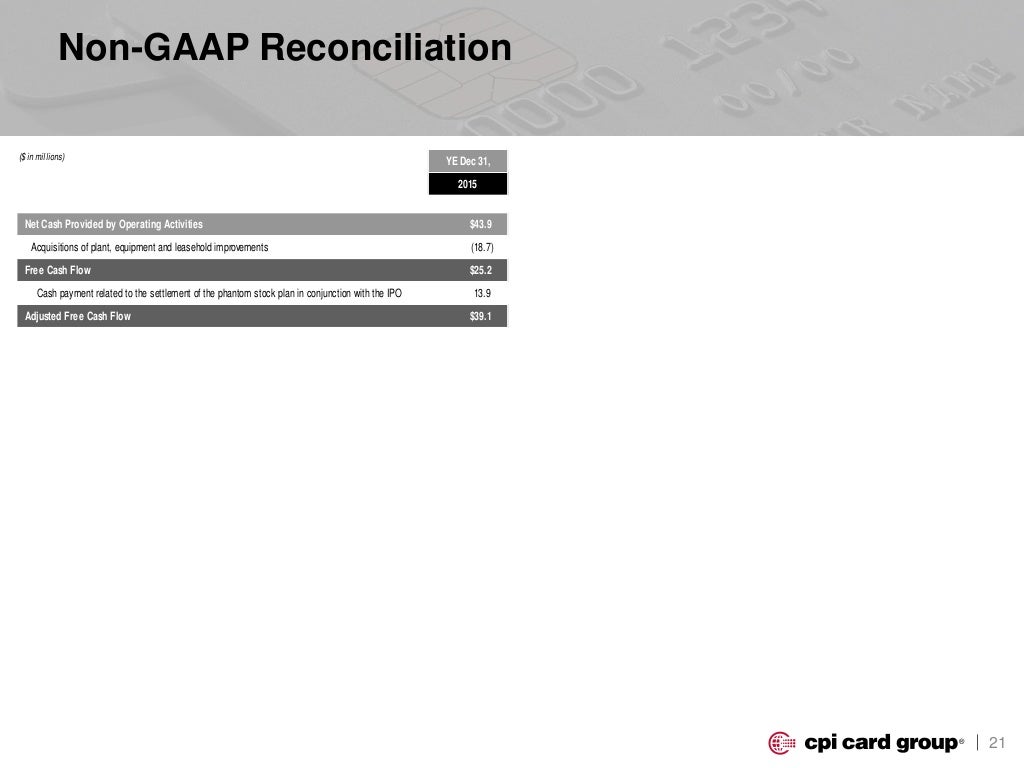 Non-GAAP Reconciliation

| ($ in millions) | YE Dec 31, 2015 |
|---|---|
| Net Cash Provided by Operating Activities | $43.9 |
| Acquisitions of plant, equipment and leasehold improvements | (18.7) |
| Free Cash Flow | $25.2 |
| Cash payment related to the settlement of the phantom stock plan in conjunction with the IPO | 13.9 |
| Adjusted Free Cash Flow | $39.1 |

cpi card group® | 21